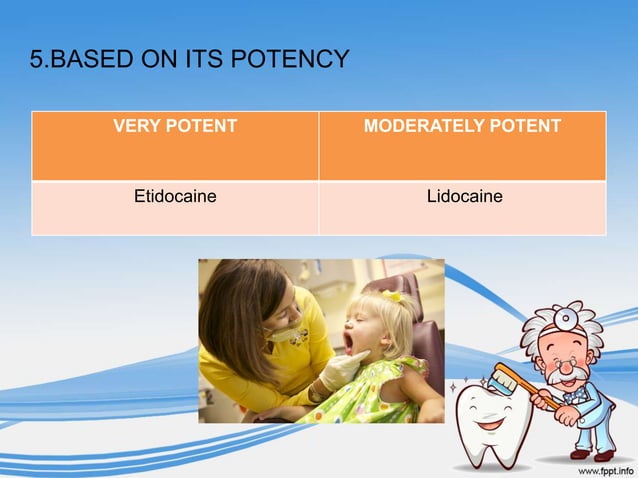 5.BASED ON ITS POTENCY

| VERY POTENT | MODERATELY POTENT |
|---|---|
| Etidocaine | Lidocaine |

www.fppt.info